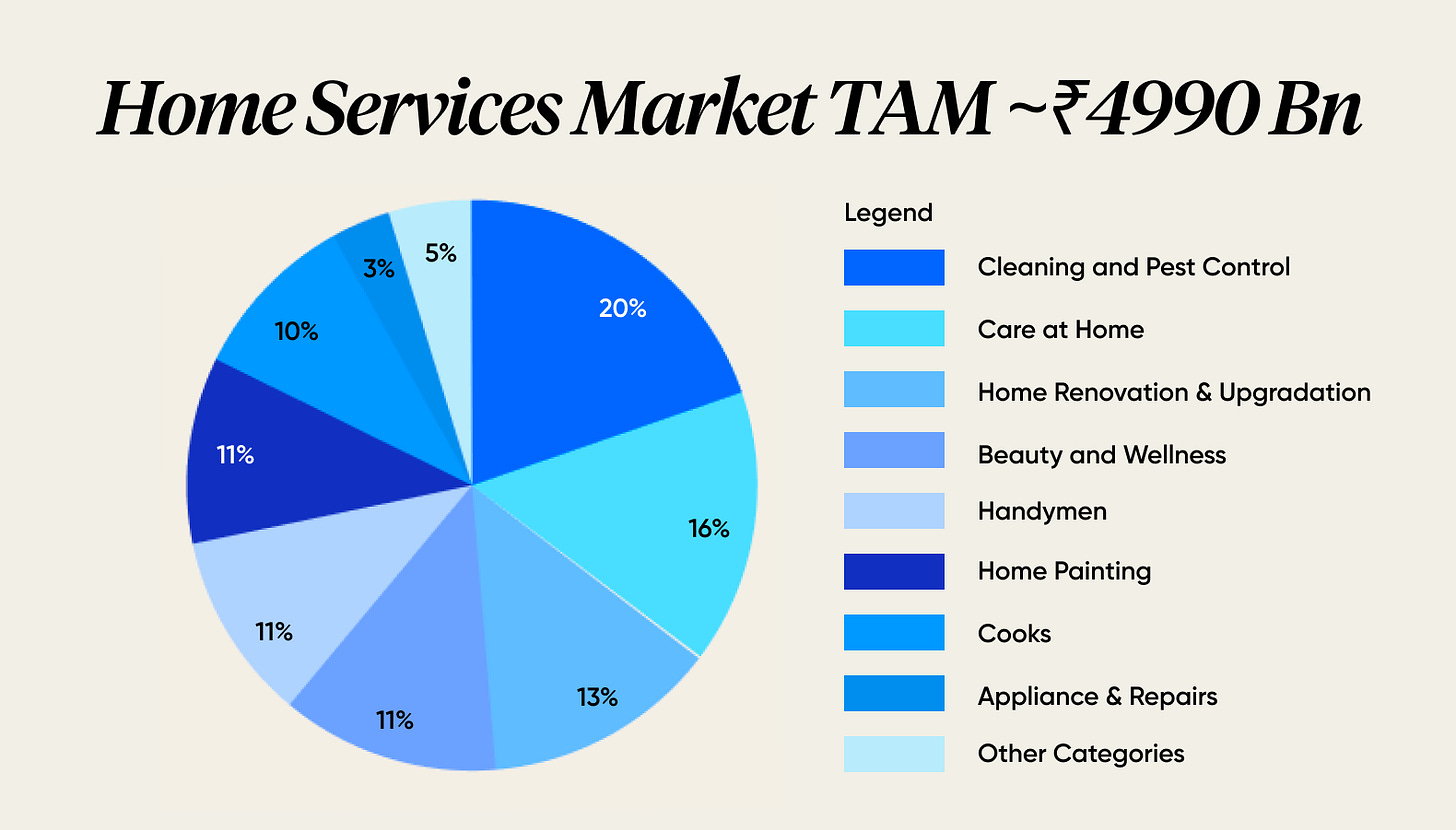 Home Services Market TAM ~₹4990 Bn

20%
16%
13%
11%
11%
11%
10%
3%
5%

Legend
Cleaning and Pest Control
Care at Home
Home Renovation & Upgradation
Beauty and Wellness
Handymen
Home Painting
Cooks
Appliance & Repairs
Other Categories